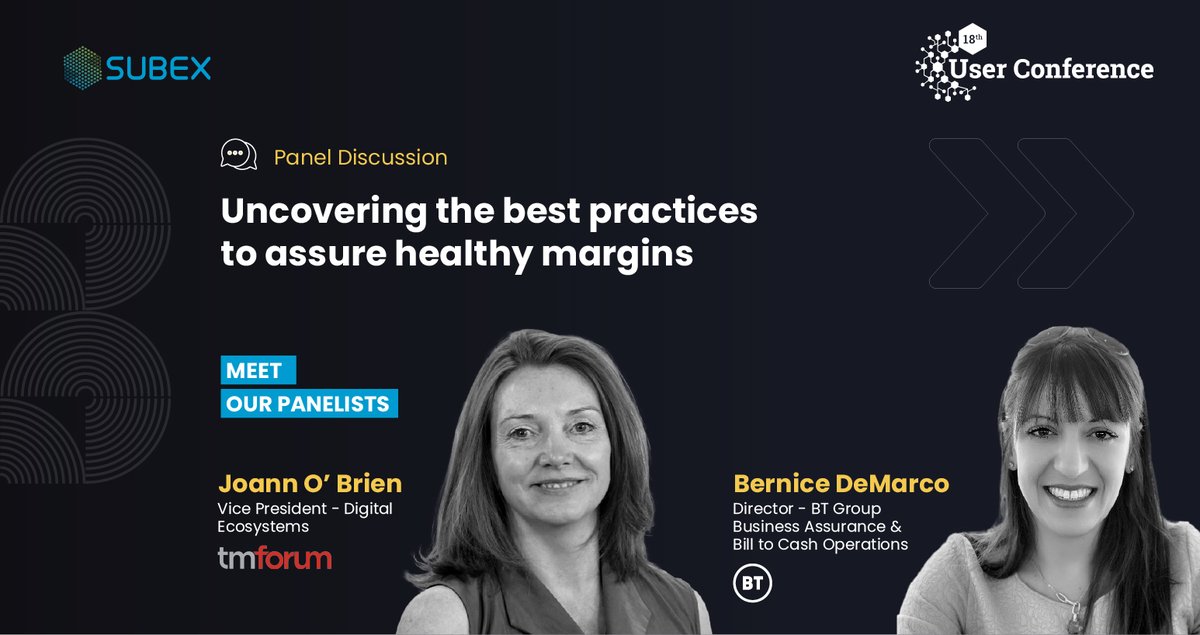 SUBEX

18th User Conference

Panel Discussion

Uncovering the best practices to assure healthy margins

MEET OUR PANELISTS

Joann O' Brien
Vice President - Digital Ecosystems

tmforum

Bernice DeMarco
Director - BT Group Business Assurance & Bill to Cash Operations

BT